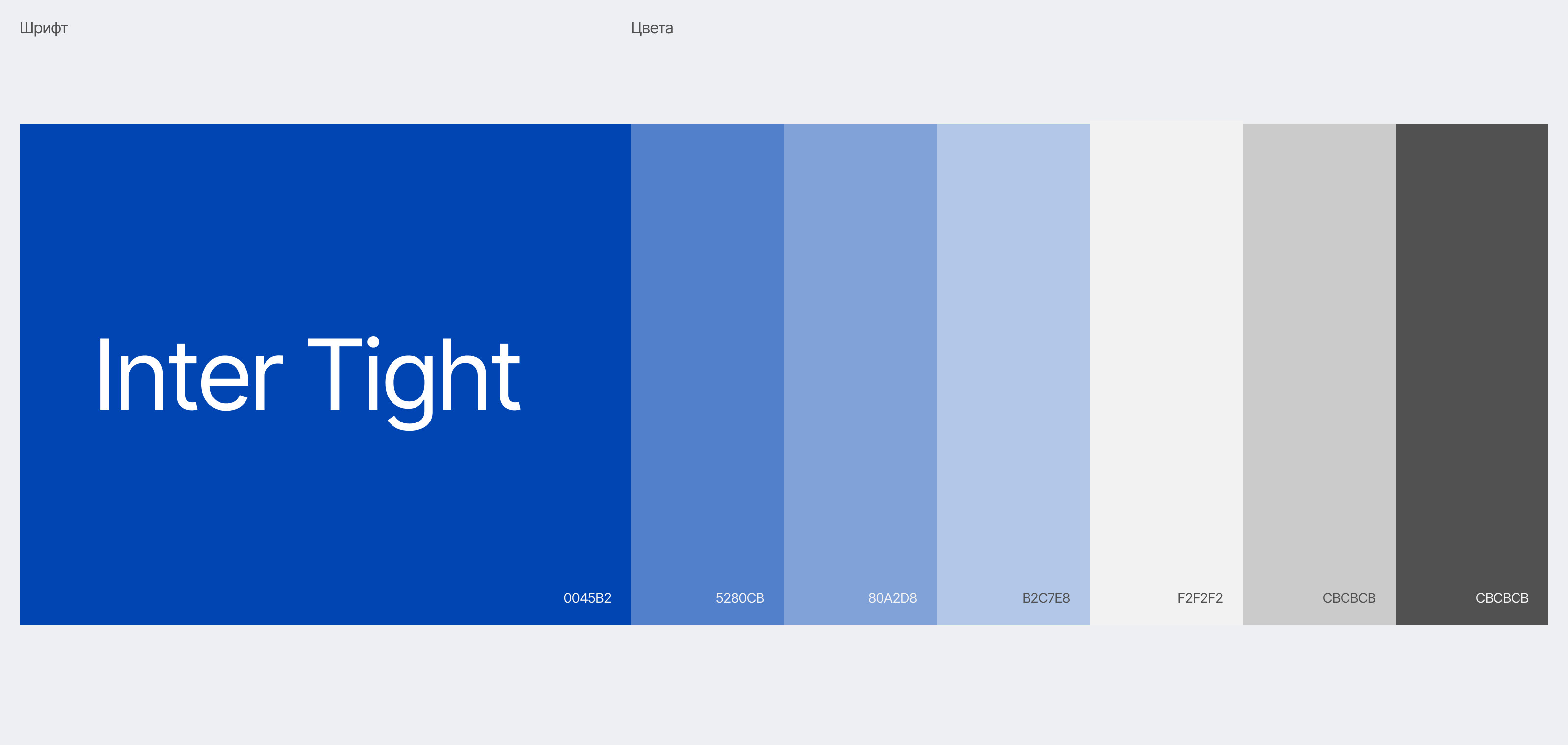 Шрифт

Цвета

Inter Tight

0045B2

5280CB

80A2D8

B2C7E8

F2F2F2

CBCBCB

CBCBCB